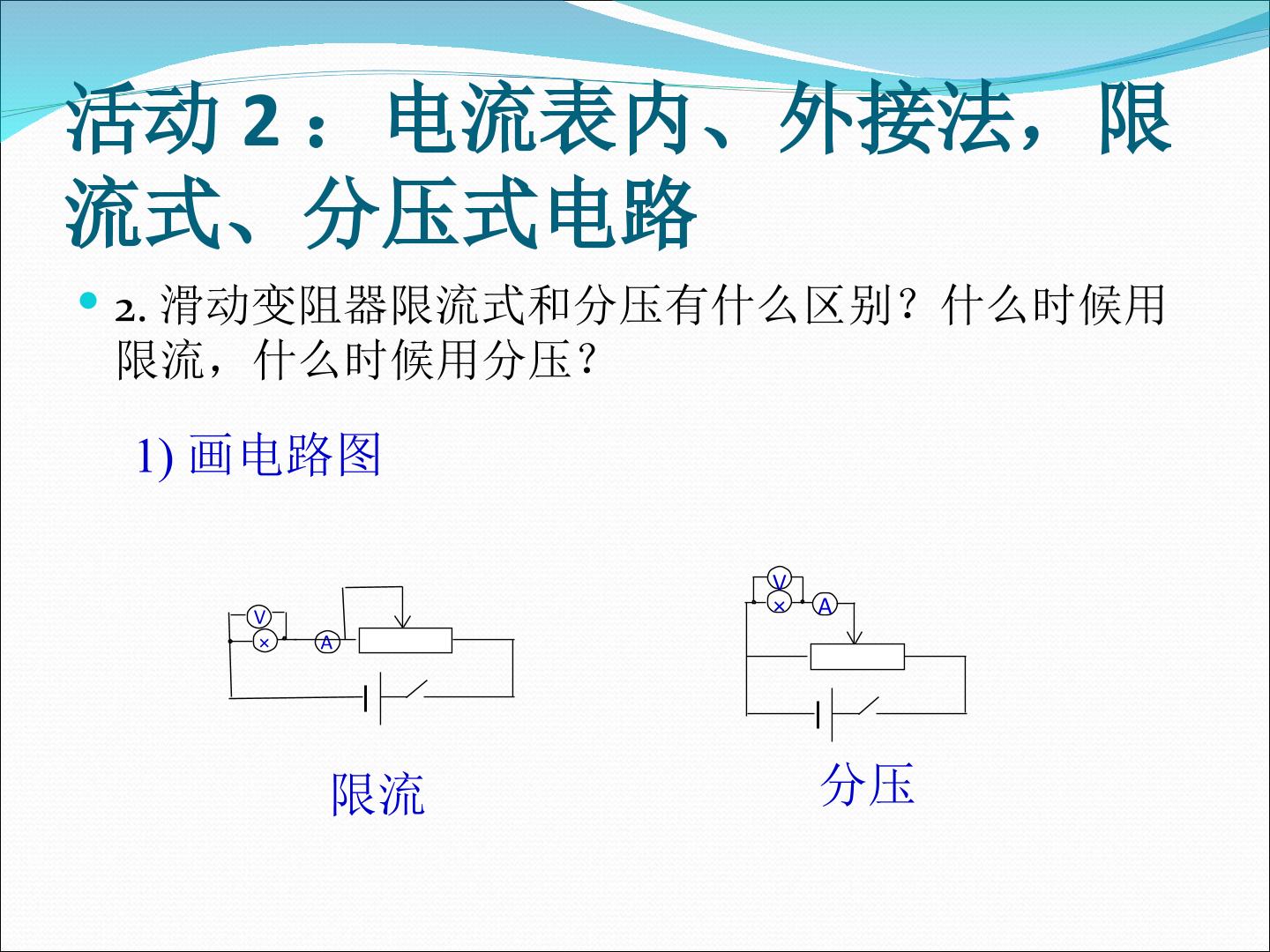 活动2：电流表内、外接法，限流式、分压式电路

• 2.滑动变阻器限流式和分压有什么区别？什么时候用限流，什么时候用分压？

1)画电路图

V

×

A

限流

V

×

A

分压